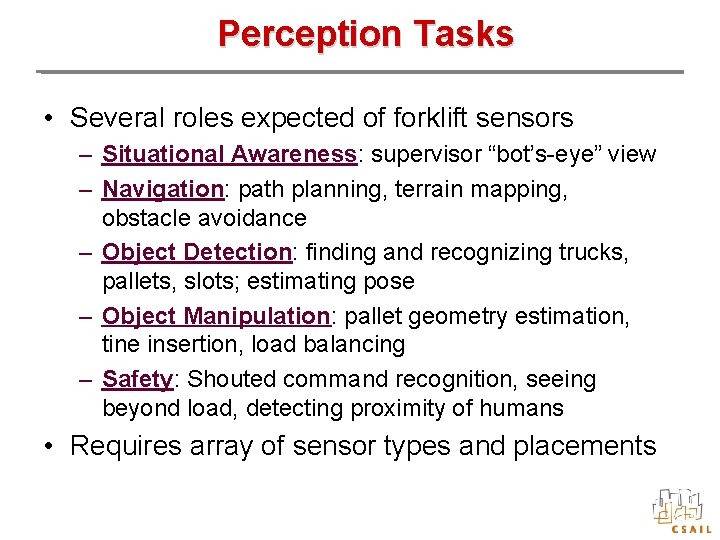 Perception Tasks

• Several roles expected of forklift sensors
– Situational Awareness: supervisor “bot’s-eye” view
– Navigation: path planning, terrain mapping, obstacle avoidance
– Object Detection: finding and recognizing trucks, pallets, slots; estimating pose
– Object Manipulation: pallet geometry estimation, tine insertion, load balancing
– Safety: Shouted command recognition, seeing beyond load, detecting proximity of humans
• Requires array of sensor types and placements

CSAIL